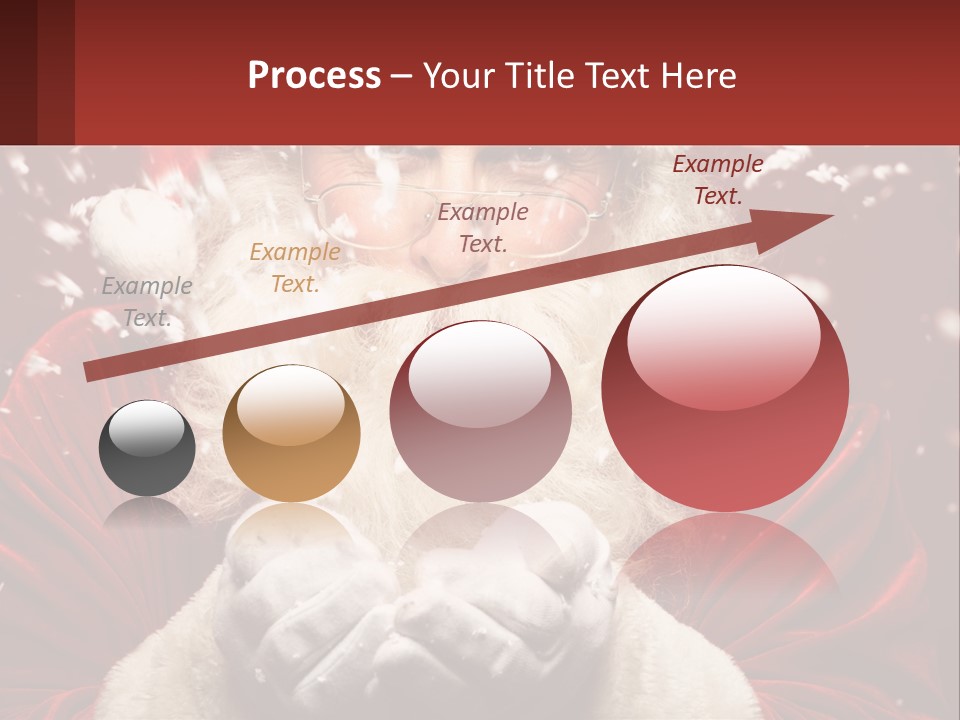 Process – Your Title Text Here

Example Text.

Example Text.

Example Text.

Example Text.